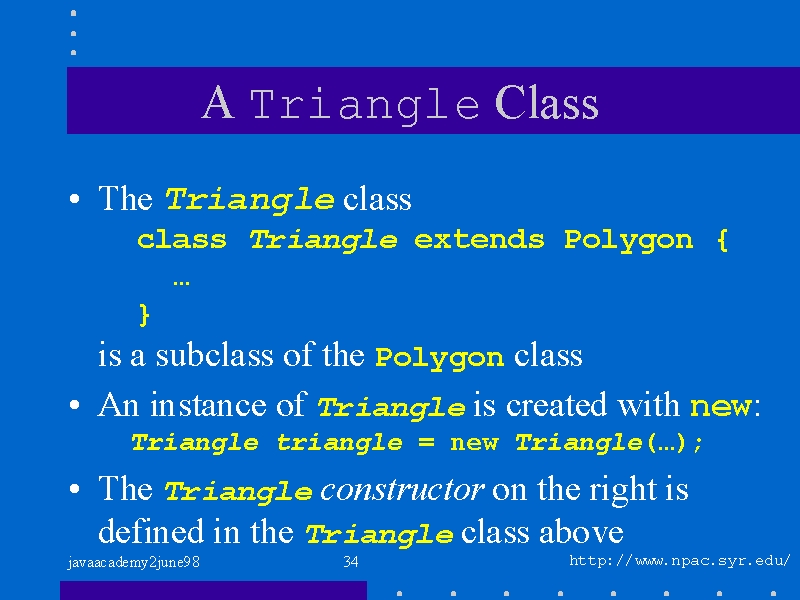 A Triangle Class

• The Triangle class
class Triangle extends Polygon {
…
}
is a subclass of the Polygon class

• An instance of Triangle is created with new:
Triangle triangle = new Triangle(…);

• The Triangle constructor on the right is defined in the Triangle class above

javaacademy2june98

34

http://www.npac.syr.edu/